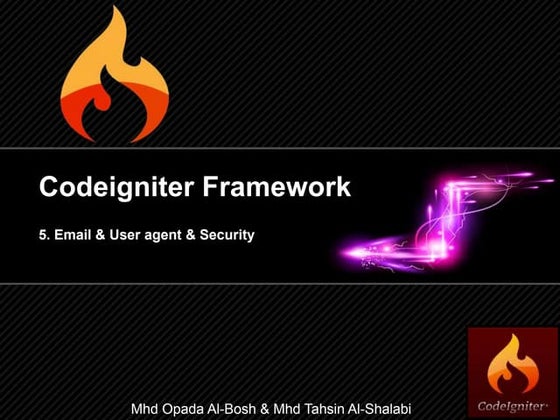 Codeigniter Framework

5. Email & User agent & Security

Mhd Opada Al-Bosh & Mhd Tahsin Al-Shalabi

CodeIgniter